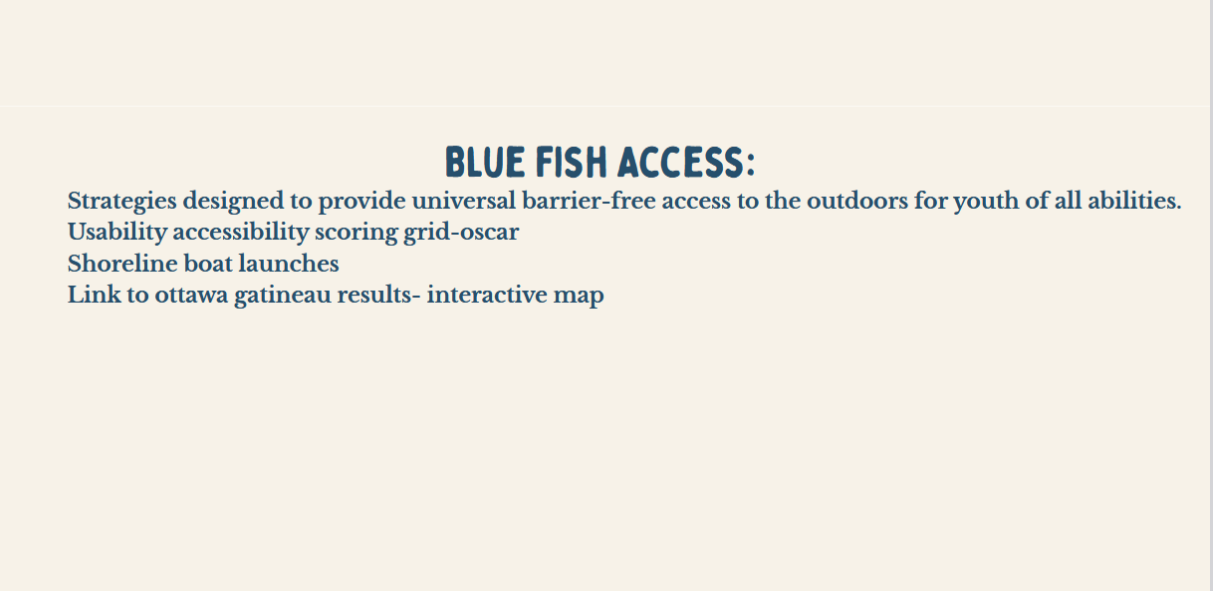 BLUE FISH ACCESS:

Strategies designed to provide universal barrier-free access to the outdoors for youth of all abilities.
Usability accessibility scoring grid-oscar
Shoreline boat launches
Link to ottawa gatineau results- interactive map